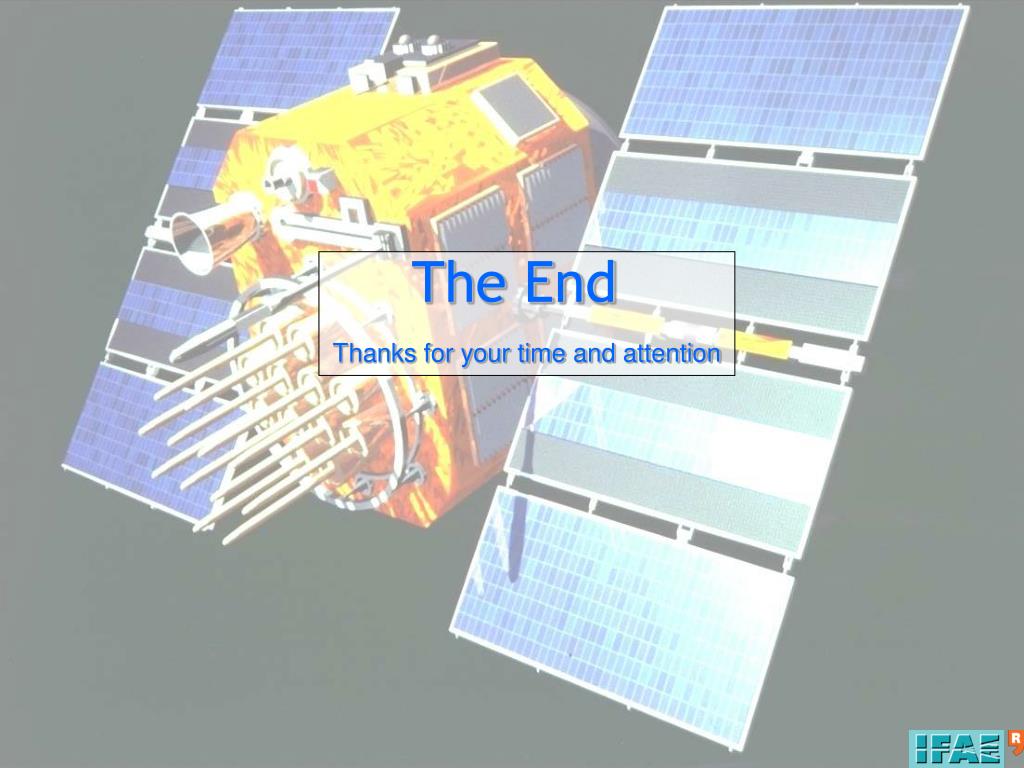 The End

Thanks for your time and attention

IFAE